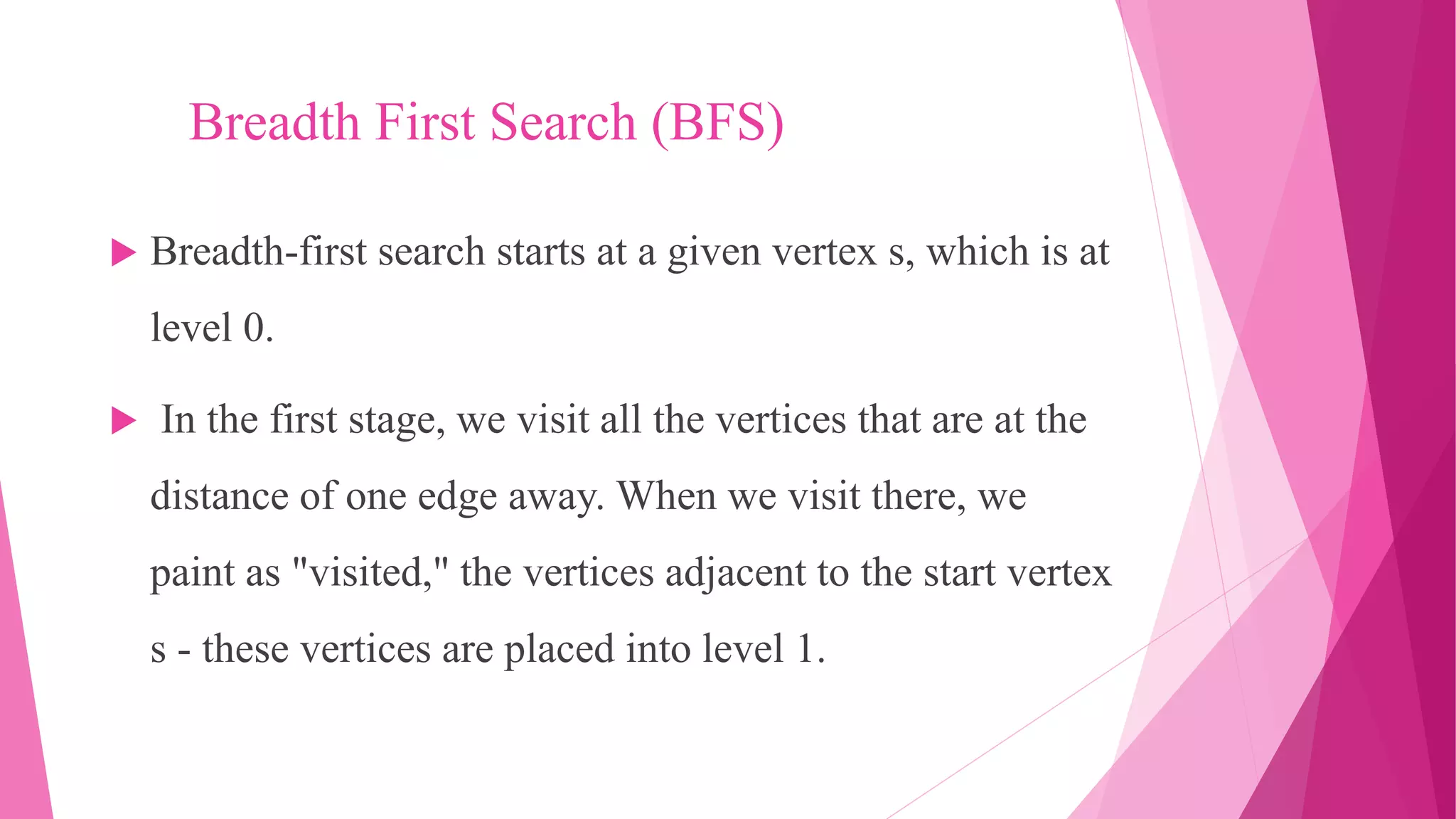 Breadth First Search (BFS)

Breadth-first search starts at a given vertex s, which is at level 0.

In the first stage, we visit all the vertices that are at the distance of one edge away. When we visit there, we paint as "visited," the vertices adjacent to the start vertex s - these vertices are placed into level 1.